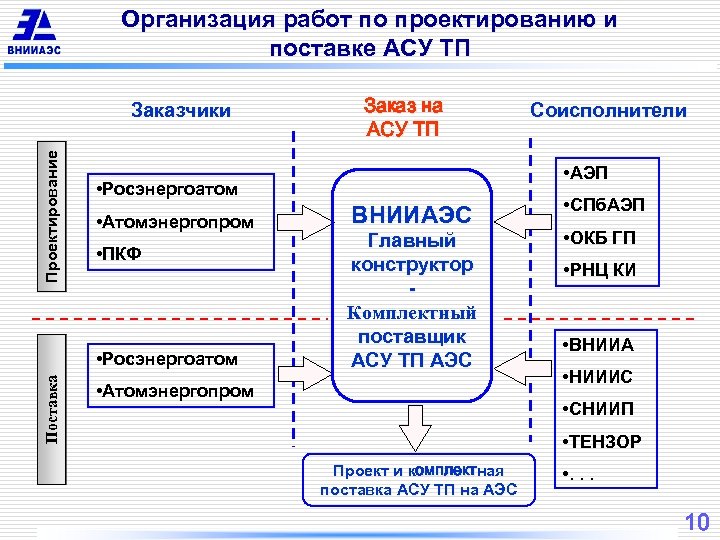 ВНИИАЭС

Организация работ по проектированию и поставке АСУ ТП

Заказчики

Заказ на АСУ ТП

Соисполнители

Проектирование

•Росэнергоатом
•Атомэнергопром
•ПКФ

ВНИИАЭС
Главный конструктор
-
Комплектный поставщик АСУ ТП АЭС

•АЭП
•СПбАЭП
•ОКБ ГП
•РНЦ КИ

Поставка

•Росэнергоатом
•Атомэнергопром

•ВНИИА
•НИИИС
•СНИИП
•ТЕНЗОР
•. . .

Проект и комплектная поставка АСУ ТП на АЭС

10